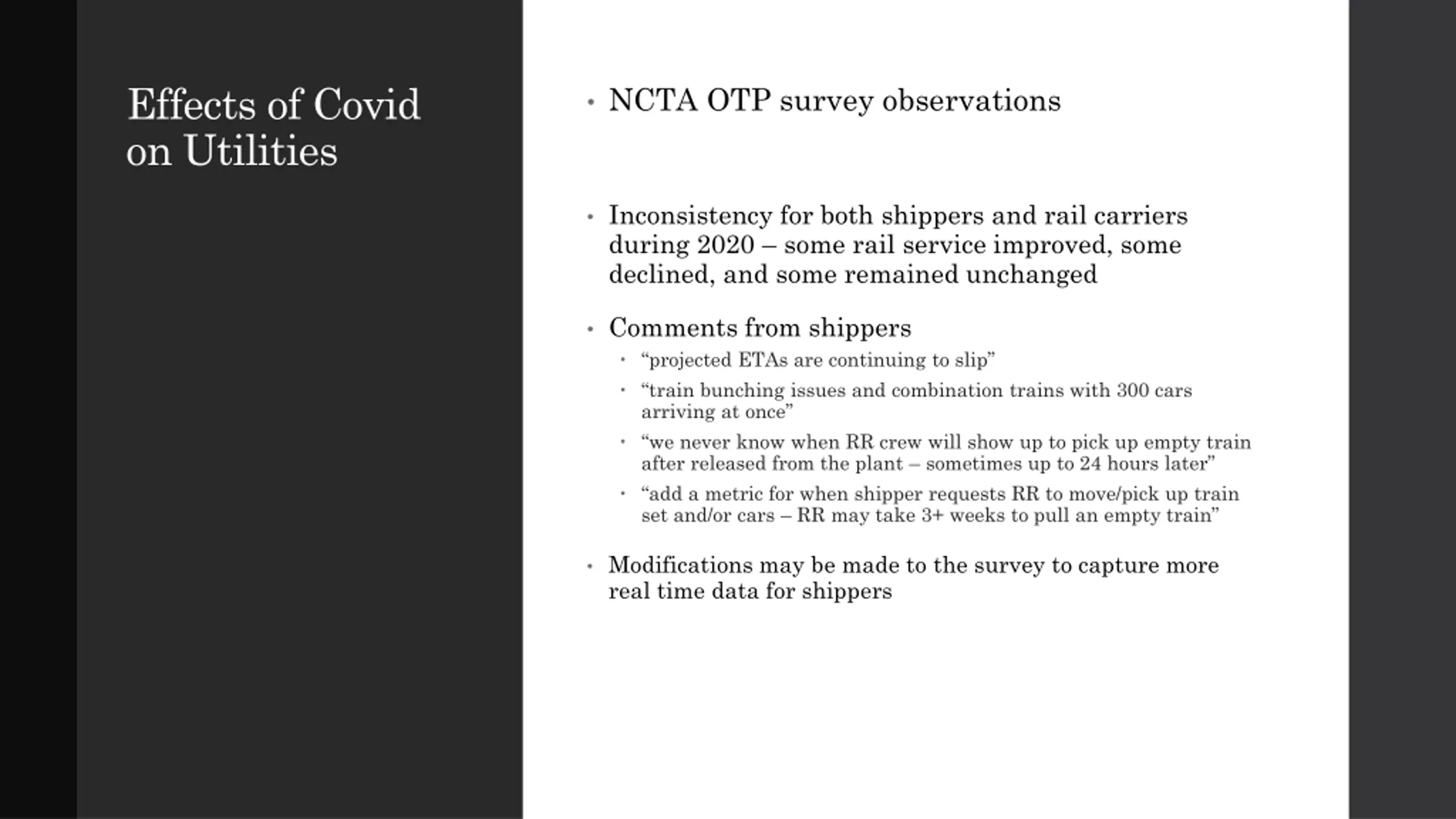 Effects of Covid on Utilities

• NCTA OTP survey observations

• Inconsistency for both shippers and rail carriers during 2020 – some rail service improved, some declined, and some remained unchanged

• Comments from shippers
  • “projected ETAs are continuing to slip”
  • “train bunching issues and combination trains with 300 cars arriving at once”
  • “we never know when RR crew will show up to pick up empty train after released from the plant – sometimes up to 24 hours later”
  • “add a metric for when shipper requests RR to move/pick up train set and/or cars – RR may take 3+ weeks to pull an empty train”

• Modifications may be made to the survey to capture more real time data for shippers